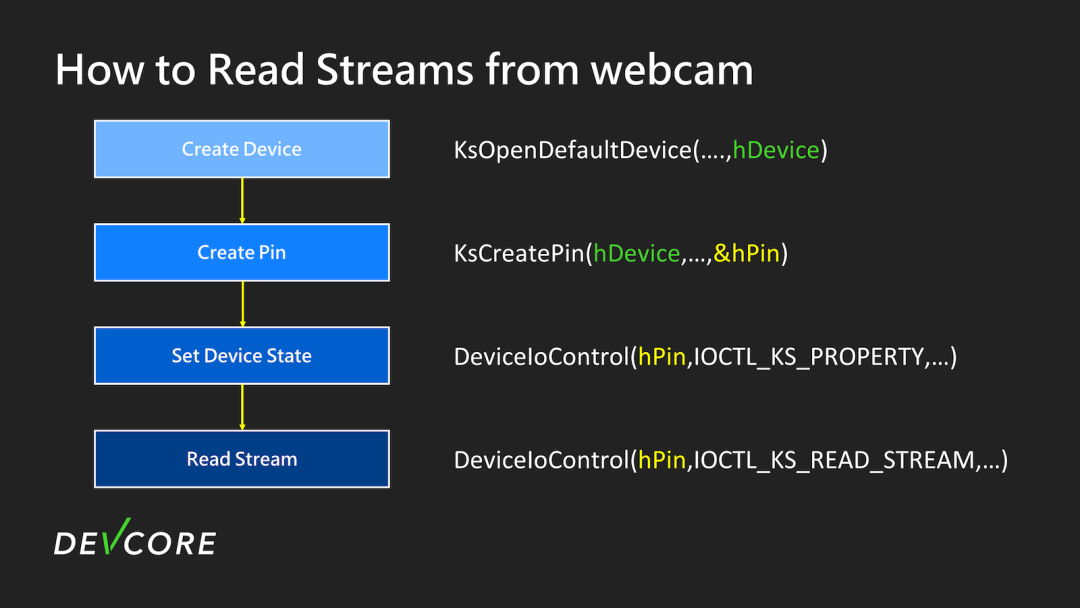 How to Read Streams from webcam

Create Device

Create Pin

Set Device State

Read Stream

KsOpenDefaultDevice(….,hDevice)

KsCreatePin(hDevice,…,&hPin)

DeviceIoControl(hPin,IOCTL_KS_PROPERTY,…)

DeviceIoControl(hPin,IOCTL_KS_READ_STREAM,…)

DEVCORE